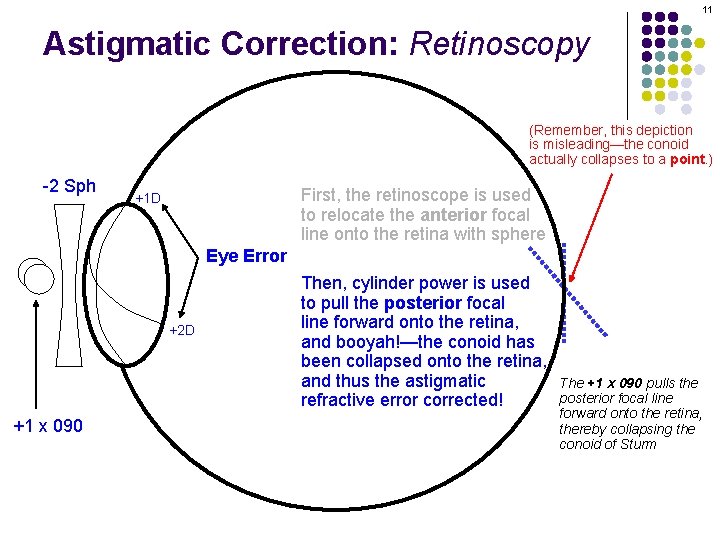 11

Astigmatic Correction: Retinoscopy

(Remember, this depiction is misleading—the conoid actually collapses to a point.)

-2 Sph

+1D

Eye Error

+2D

+1 x 090

First, the retinoscope is used to relocate the anterior focal line onto the retina with sphere

Then, cylinder power is used to pull the posterior focal line forward onto the retina, and booyah!—the conoid has been collapsed onto the retina, and thus the astigmatic refractive error corrected!

The +1 x 090 pulls the posterior focal line forward onto the retina, thereby collapsing the conoid of Sturm